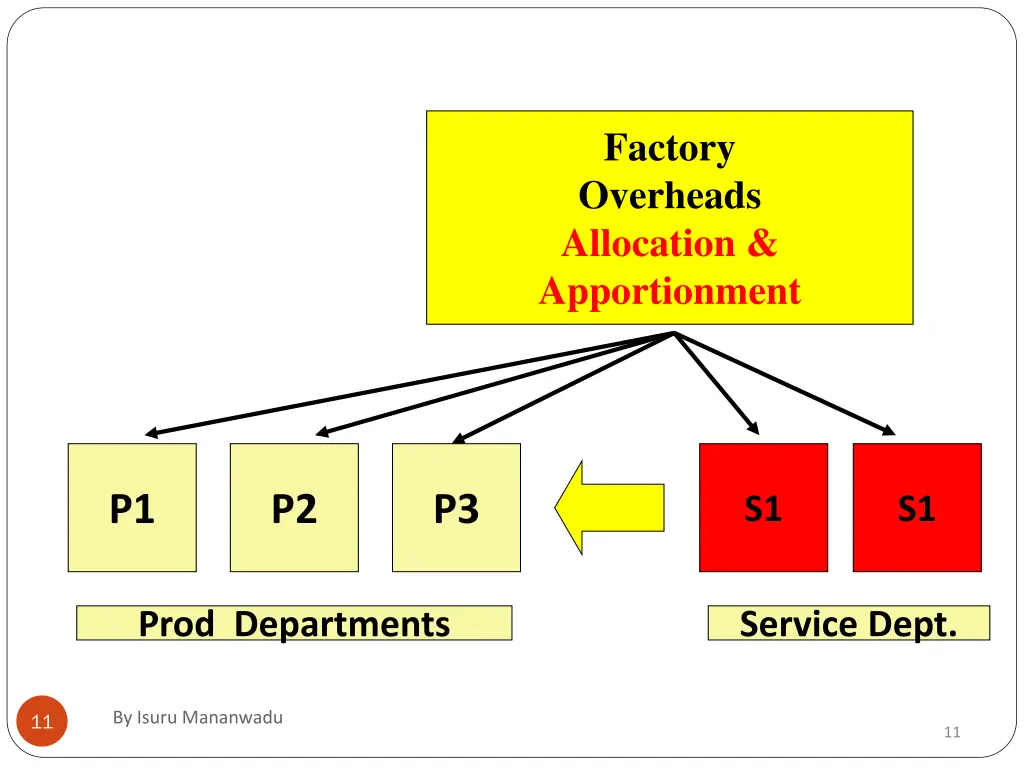 Factory Overheads Allocation & Apportionment

P1

P2

P3

S1

S1

Prod Departments

Service Dept.

11

By Isuru Mananwadu

11